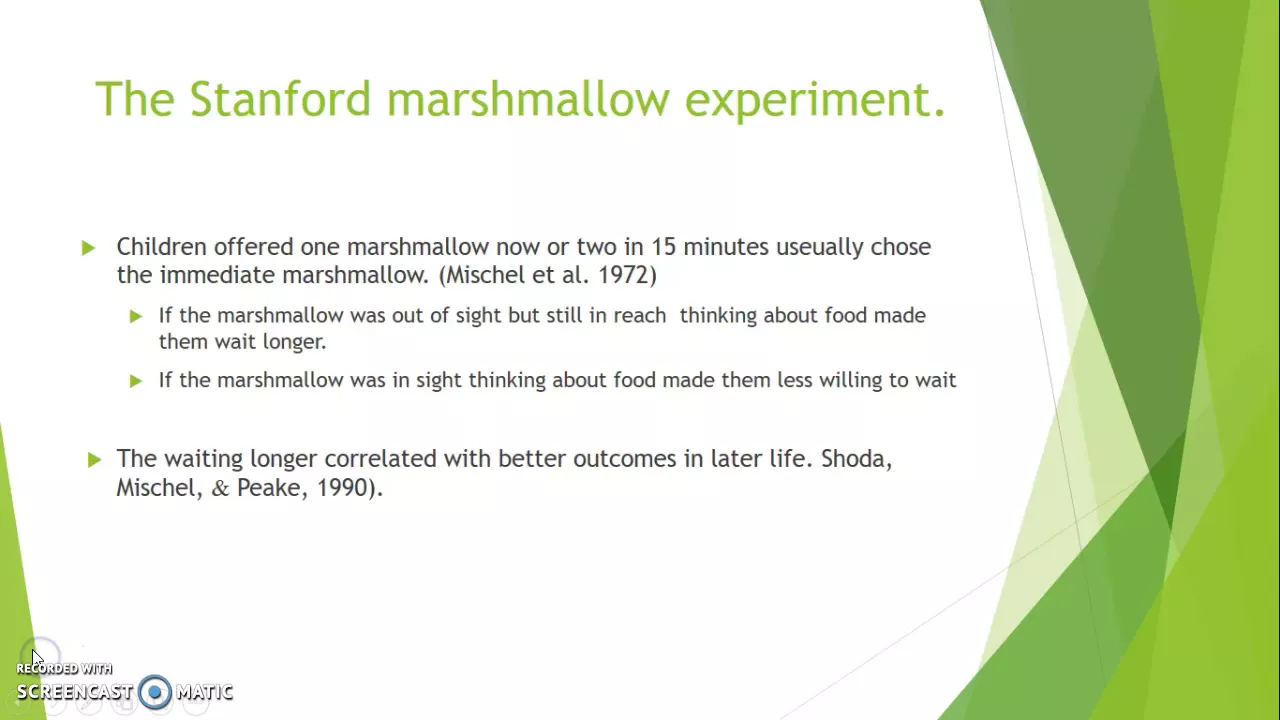 The Stanford marshmallow experiment.

Children offered one marshmallow now or two in 15 minutes useually chose the immediate marshmallow. (Mischel et al. 1972)

If the marshmallow was out of sight but still in reach thinking about food made them wait longer.

If the marshmallow was in sight thinking about food made them less willing to wait

The waiting longer correlated with better outcomes in later life. Shoda, Mischel, & Peake, 1990).

RECORDED WITH
SCREENCAST MATIC